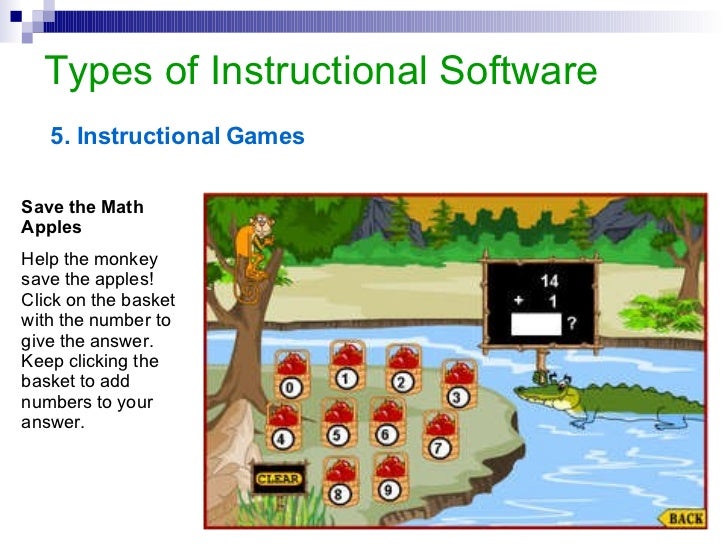 Types of Instructional Software

5. Instructional Games

Save the Math Apples

Help the monkey save the apples! Click on the basket with the number to give the answer. Keep clicking the basket to add numbers to your answer.

14
+ 1
?

0 1 2 3 4 5 6 7 8 9

CLEAR

BACK